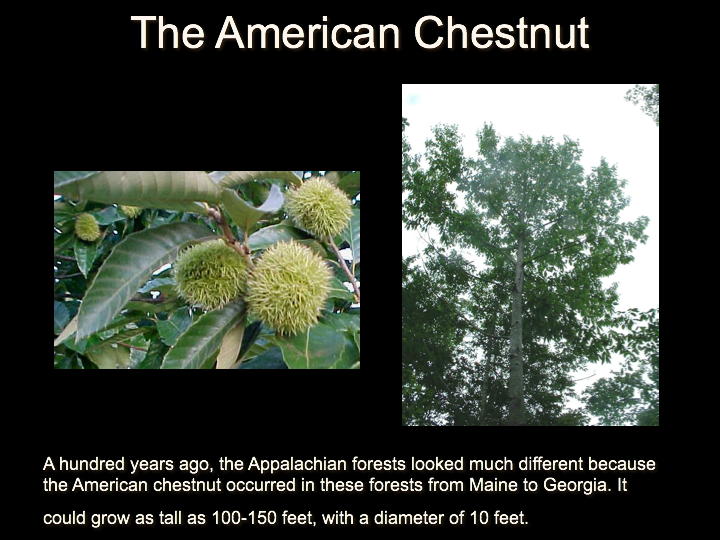 The American Chestnut

A hundred years ago, the Appalachian forests looked much different because the American chestnut occurred in these forests from Maine to Georgia. It could grow as tall as 100-150 feet, with a diameter of 10 feet.